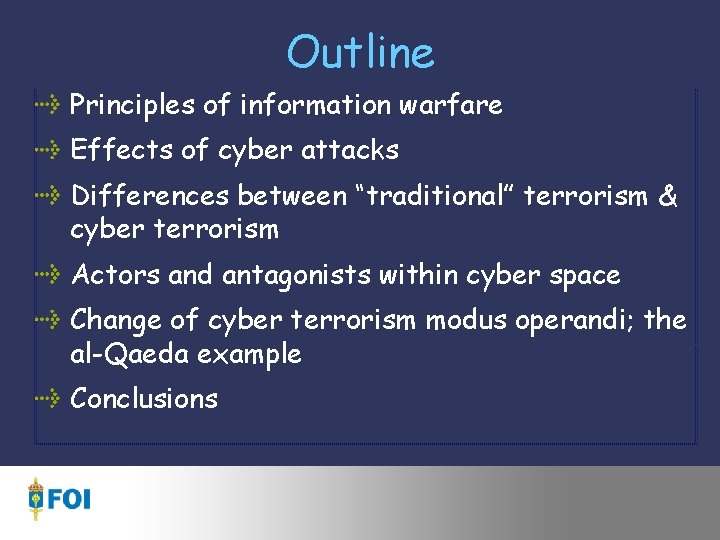 Outline

Principles of information warfare

Effects of cyber attacks

Differences between “traditional” terrorism & cyber terrorism

Actors and antagonists within cyber space

Change of cyber terrorism modus operandi; the al-Qaeda example

Conclusions

FOI